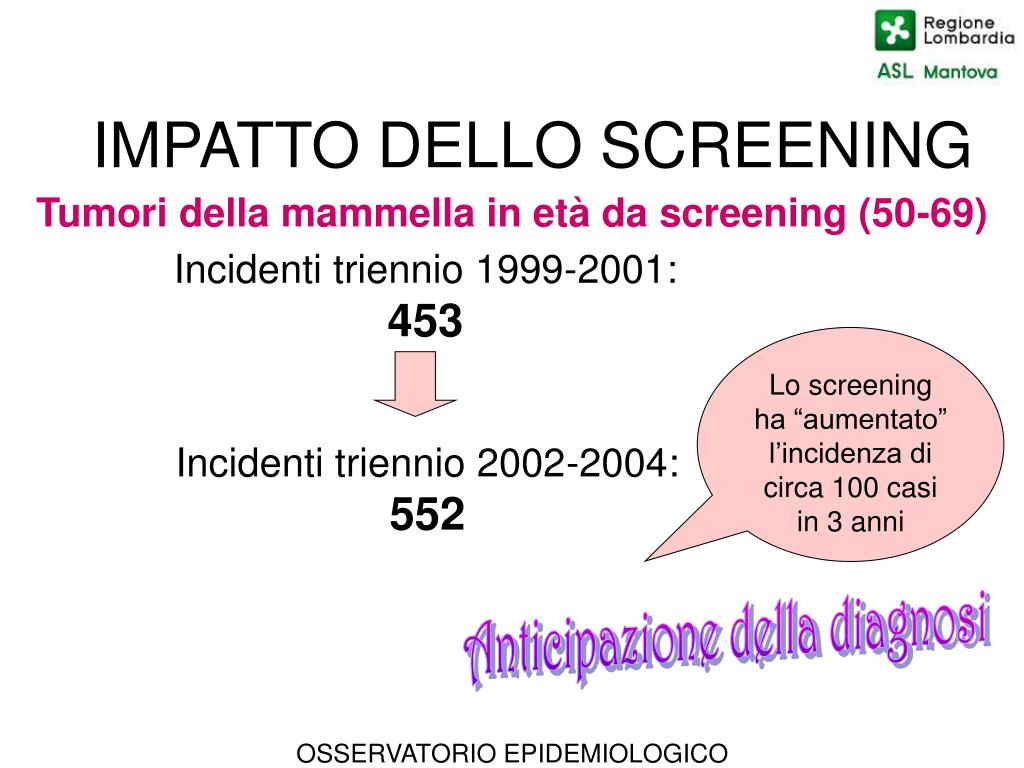 Regione Lombardia
ASL Mantova

IMPATTO DELLO SCREENING

Tumori della mammella in età da screening (50-69)

Incidenti triennio 1999-2001:
453

Incidenti triennio 2002-2004:
552

Lo screening ha “aumentato” l’incidenza di circa 100 casi in 3 anni

Anticipazione della diagnosi

OSSERVATORIO EPIDEMIOLOGICO